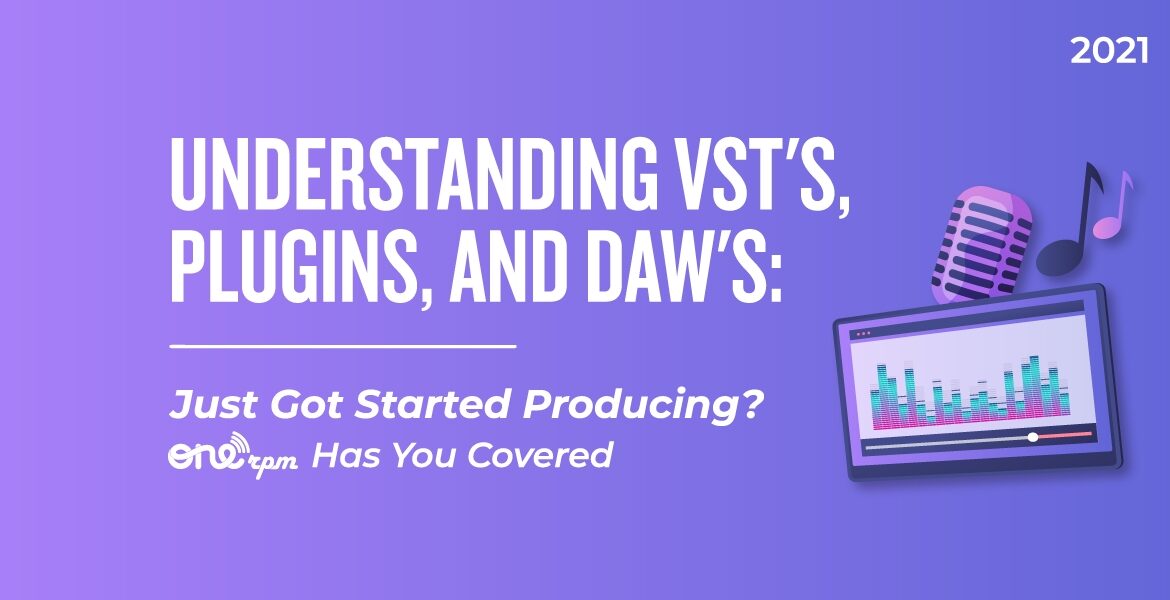 2021

UNDERSTANDING VST'S, PLUGINS, AND DAW'S:

Just Got Started Producing?

one rpm Has You Covered